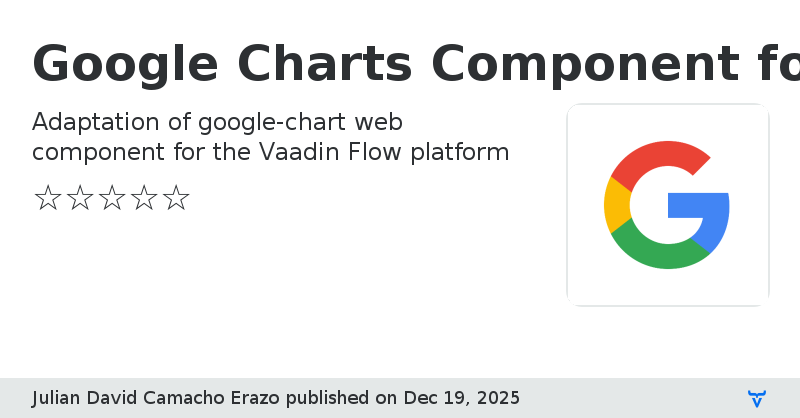 Google Charts Component fo

Adaptation of google-chart web component for the Vaadin Flow platform

☆☆☆☆☆

Julian David Camacho Erazo published on Dec 19, 2025